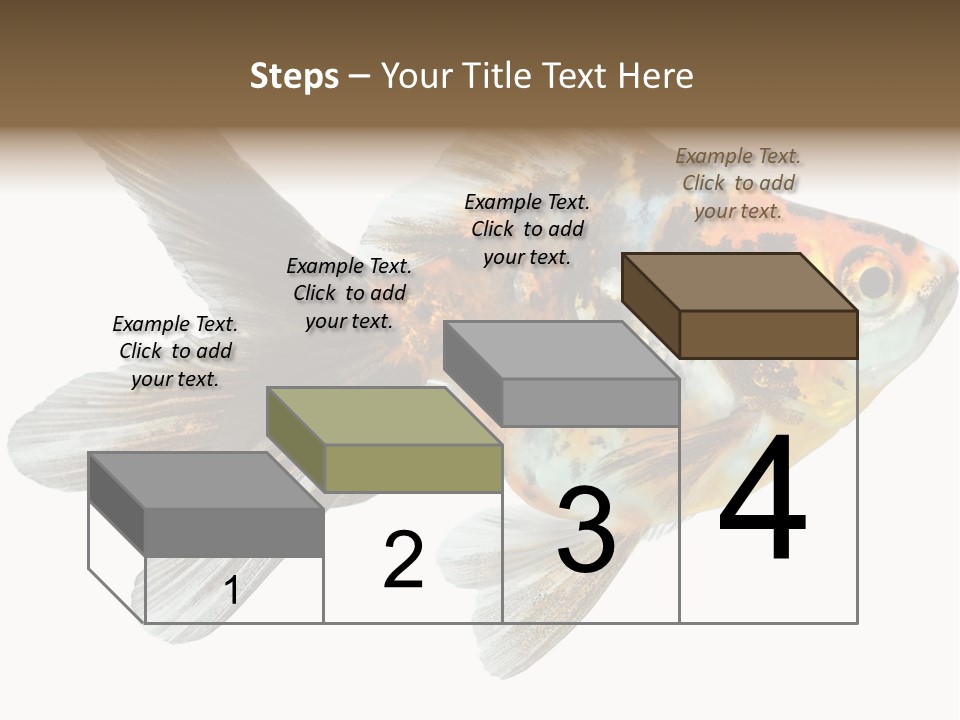 Steps – Your Title Text Here

Example Text. Click to add your text.

Example Text. Click to add your text.

Example Text. Click to add your text.

Example Text. Click to add your text.

1

2

3

4